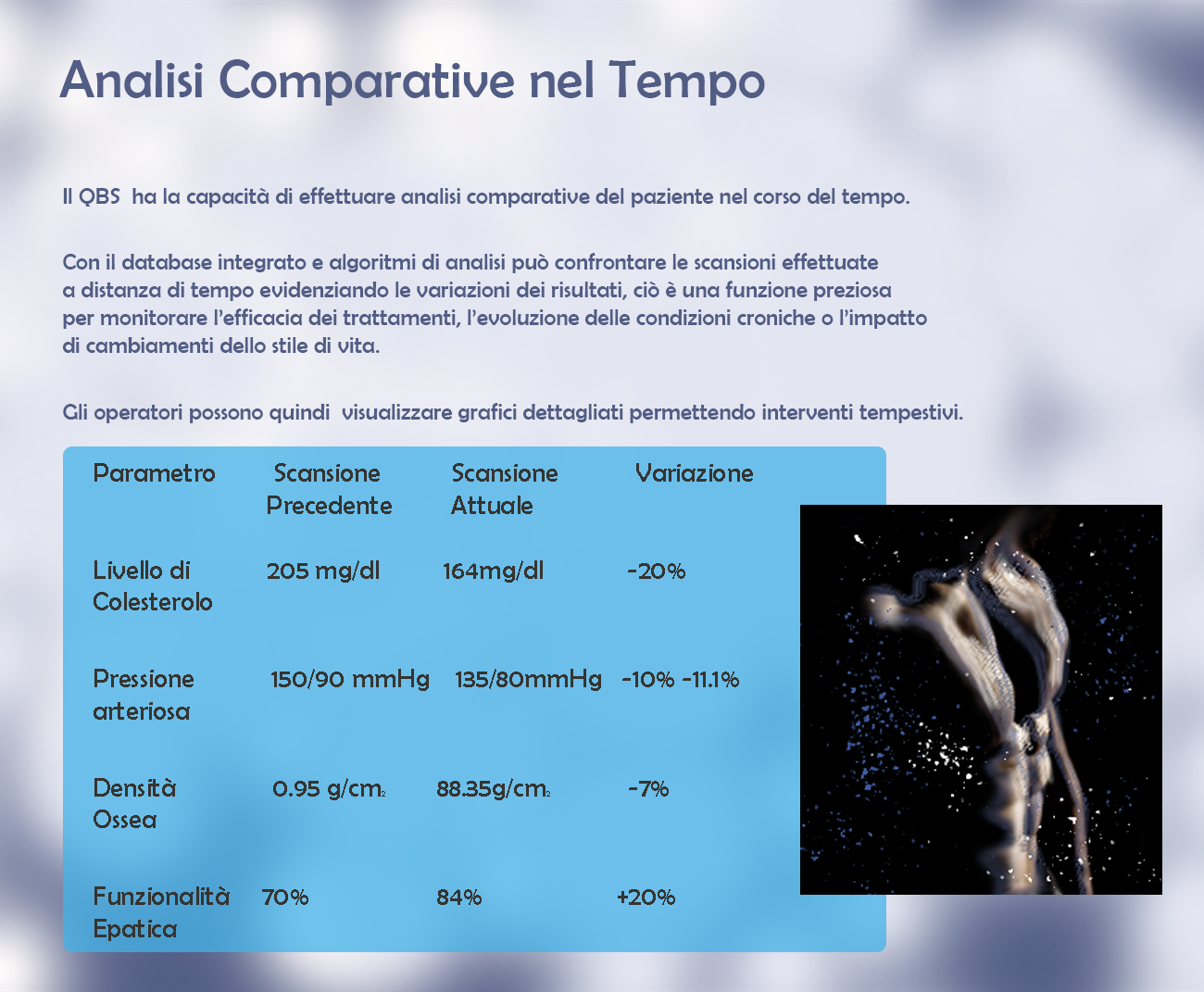 Analisi Comparative nel Tempo

Il QBS ha la capacità di effettuare analisi comparative del paziente nel corso del tempo.

Con il database integrato e algoritmi di analisi può confrontare le scansioni effettuate a distanza di tempo evidenziando le variazioni dei risultati, ciò è una funzione preziosa per monitorare l'efficacia dei trattamenti, l'evoluzione delle condizioni croniche o l'impatto di cambiamenti dello stile di vita.

Gli operatori possono quindi visualizzare grafici dettagliati permettendo interventi tempestivi.

| Parametro | Scansione Precedente | Scansione Attuale | Variazione |
|---|---|---|---|
| Livello di Colesterolo | 205 mg/dl | 164mg/dl | -20% |
| Pressione arteriosa | 150/90 mmHg | 135/80mmHg | -10% -11.1% |
| Densità Ossea | 0.95 g/cm$_2$ | 88.35g/cm$_2$ | -7% |
| Funzionalità Epatica | 70% | 84% | +20% |